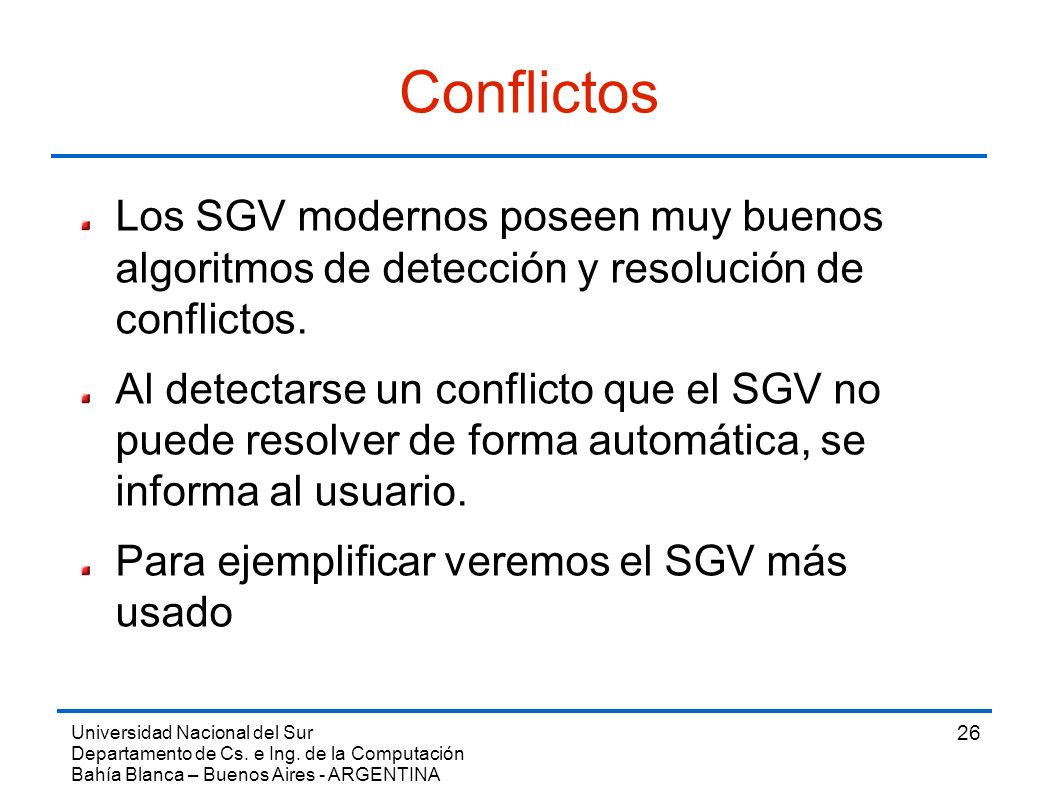 Conflictos

Los SGV modernos poseen muy buenos algoritmos de detección y resolución de conflictos.

Al detectarse un conflicto que el SGV no puede resolver de forma automática, se informa al usuario.

Para ejemplificar veremos el SGV más usado

Universidad Nacional del Sur
Departamento de Cs. e Ing. de la Computación
Bahía Blanca – Buenos Aires - ARGENTINA

26